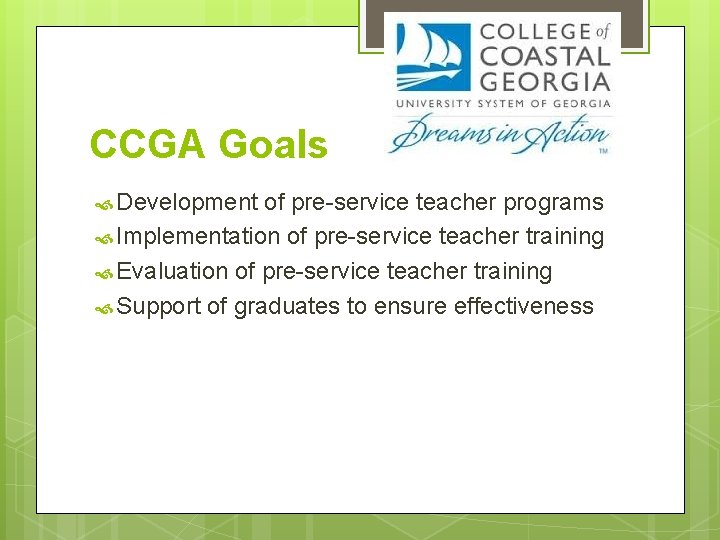 COLLEGE of COASTAL GEORGIA
UNIVERSITY SYSTEM OF GEORGIA
Dreams in Action ™

CCGA Goals

Development of pre-service teacher programs
Implementation of pre-service teacher training
Evaluation of pre-service teacher training
Support of graduates to ensure effectiveness